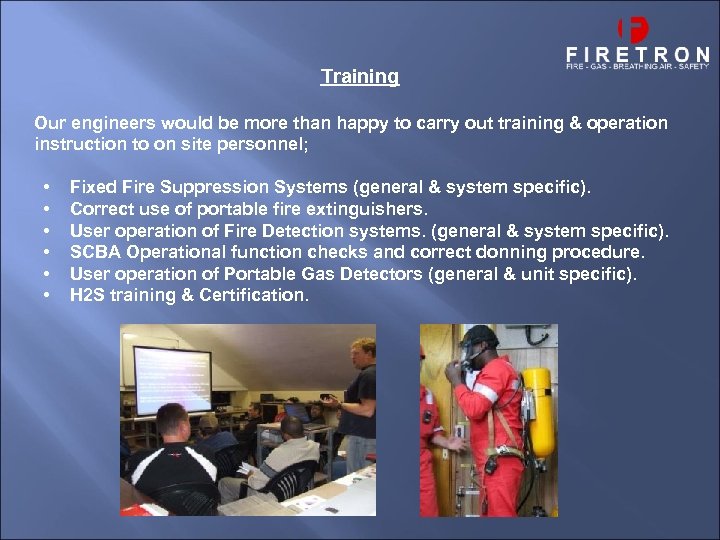 FIRETRON
FIRE - GAS - BREATHING AIR - SAFETY

Training

Our engineers would be more than happy to carry out training & operation instruction to on site personnel;

• Fixed Fire Suppression Systems (general & system specific).
• Correct use of portable fire extinguishers.
• User operation of Fire Detection systems. (general & system specific).
• SCBA Operational function checks and correct donning procedure.
• User operation of Portable Gas Detectors (general & unit specific).
• H2S training & Certification.